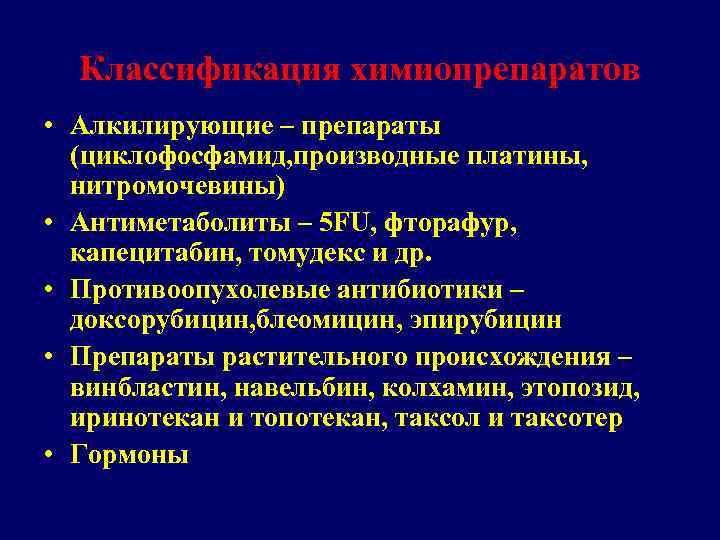 Классификация химиопрепаратов

• Алкилирующие – препараты (циклофосфамид,производные платины, нитромочевины)
• Антиметаболиты – 5FU, фторафур, капецитабин, томудекс и др.
• Противоопухолевые антибиотики – доксорубицин,блеомицин, эпирубицин
• Препараты растительного происхождения – винбластин, навельбин, колхамин, этопозид, иринотекан и топотекан, таксол и таксотер
• Гормоны